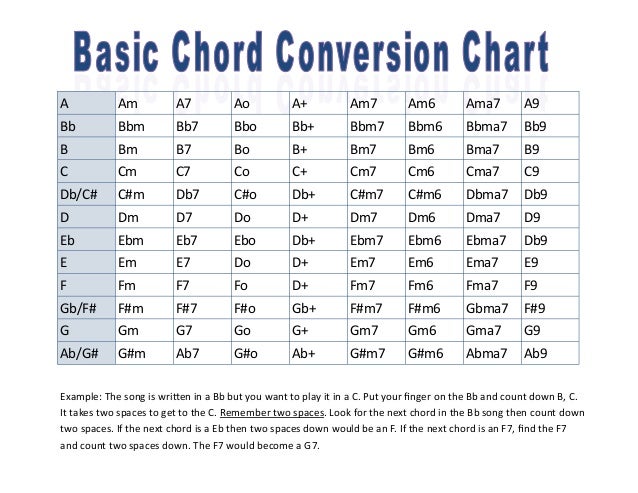 Basic Chord Conversion Chart

| A | Am | A7 | Ao | A+ | Am7 | Am6 | Ama7 | A9 |
|---|---|---|---|---|---|---|---|---|
| Bb | Bbm | Bb7 | Bbo | Bb+ | Bbm7 | Bbm6 | Bbma7 | Bb9 |
| B | Bm | B7 | Bo | B+ | Bm7 | Bm6 | Bma7 | B9 |
| C | Cm | C7 | Co | C+ | Cm7 | Cm6 | Cma7 | C9 |
| Db/C# | C#m | Db7 | C#o | Db+ | C#m7 | C#m6 | Dbma7 | Db9 |
| D | Dm | D7 | Do | D+ | Dm7 | Dm6 | Dma7 | D9 |
| Eb | Ebm | Eb7 | Ebo | Db+ | Ebm7 | Ebm6 | Ebma7 | Db9 |
| E | Em | E7 | Do | D+ | Em7 | Em6 | Ema7 | E9 |
| F | Fm | F7 | Fo | D+ | Fm7 | Fm6 | Fma7 | F9 |
| Gb/F# | F#m | F#7 | F#o | Gb+ | F#m7 | F#m6 | Gbma7 | F#9 |
| G | Gm | G7 | Go | G+ | Gm7 | Gm6 | Gma7 | G9 |
| Ab/G# | G#m | Ab7 | G#o | Ab+ | G#m7 | G#m6 | Abma7 | Ab9 |

Example: The song is written in a Bb but you want to play it in a C. Put your finger on the Bb and count down B, C. It takes two spaces to get to the C. Remember two spaces. Look for the next chord in the Bb song then count down two spaces. If the next chord is a Eb then two spaces down would be an F. If the next chord is an F7, find the F7 and count two spaces down. The F7 would become a G7.